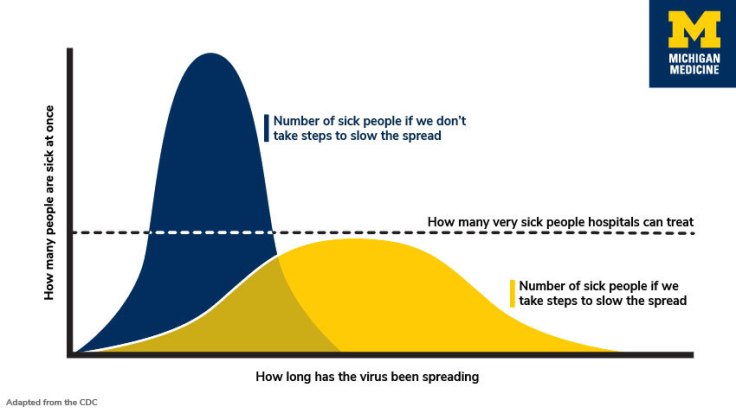 M
MICHIGAN
MEDICINE

How many people are sick at once

Number of sick people if we don't take steps to slow the spread

How many very sick people hospitals can treat

Number of sick people if we take steps to slow the spread

How long has the virus been spreading

Adapted from the CDC